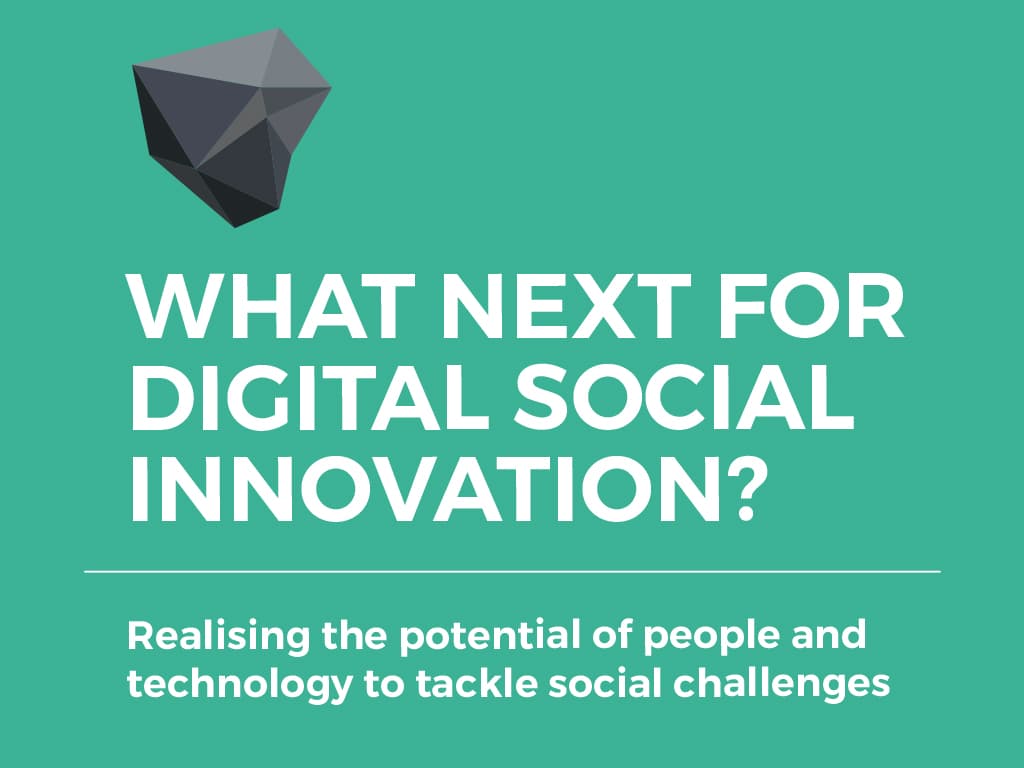 WHAT NEXT FOR DIGITAL SOCIAL INNOVATION?

Realising the potential of people and technology to tackle social challenges